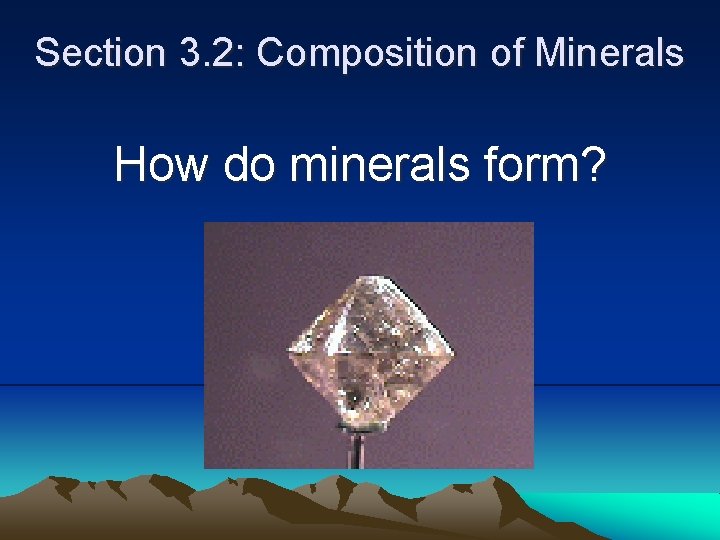 Section 3.2: Composition of Minerals

How do minerals form?